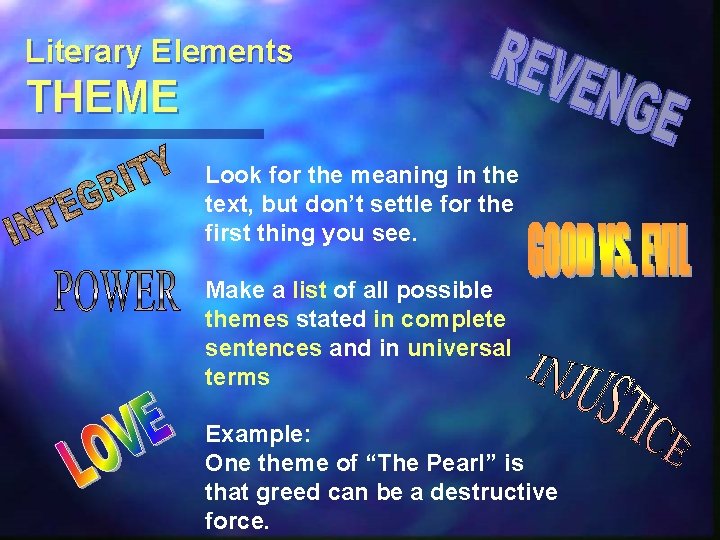 Literary Elements
THEME

REVENGE

INTEGRITY

Look for the meaning in the text, but don't settle for the first thing you see.

GOOD VS. EVIL

POWER

Make a list of all possible themes stated in complete sentences and in universal terms

INJUSTICE

LOVE

Example:
One theme of "The Pearl" is that greed can be a destructive force.